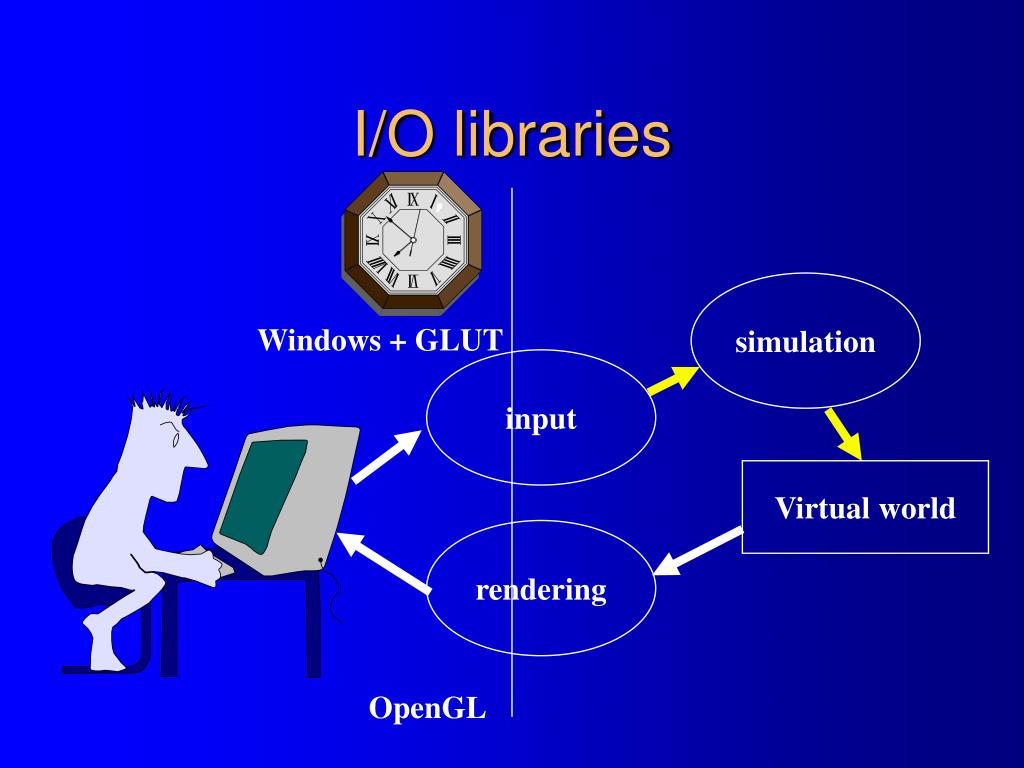 I/O libraries

Windows + GLUT

simulation

input

Virtual world

rendering

OpenGL